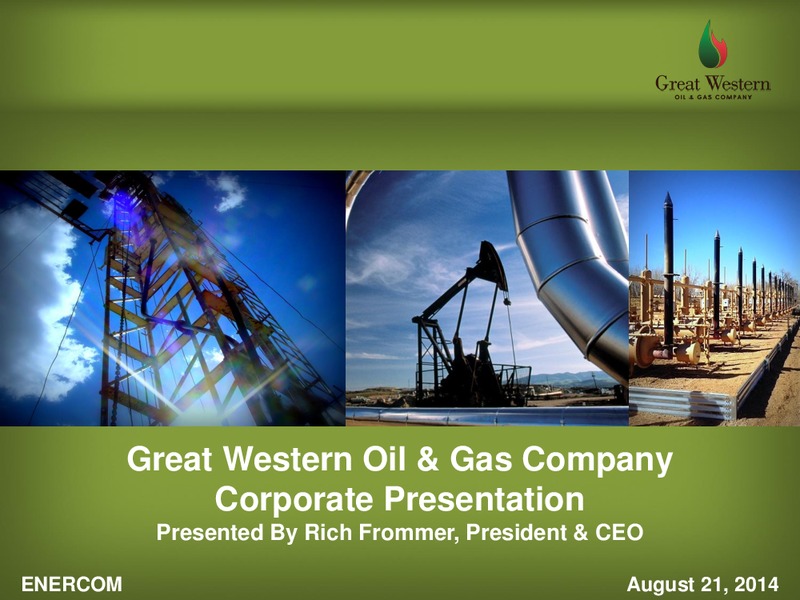 Great Western
OIL & GAS COMPANY

Great Western Oil & Gas Company
Corporate Presentation
Presented By Rich Frommer, President & CEO

ENERCOM

August 21, 2014